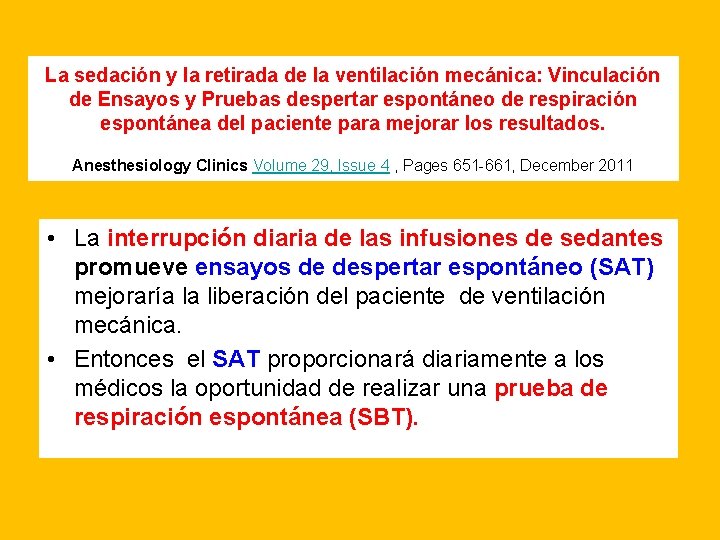 La sedación y la retirada de la ventilación mecánica: Vinculación de Ensayos y Pruebas despertar espontáneo de respiración espontánea del paciente para mejorar los resultados.

Anesthesiology Clinics Volume 29, Issue 4 , Pages 651-661, December 2011

• La interrupción diaria de las infusiones de sedantes promueve ensayos de despertar espontáneo (SAT) mejoraría la liberación del paciente de ventilación mecánica.
• Entonces el SAT proporcionará diariamente a los médicos la oportunidad de realizar una prueba de respiración espontánea (SBT).